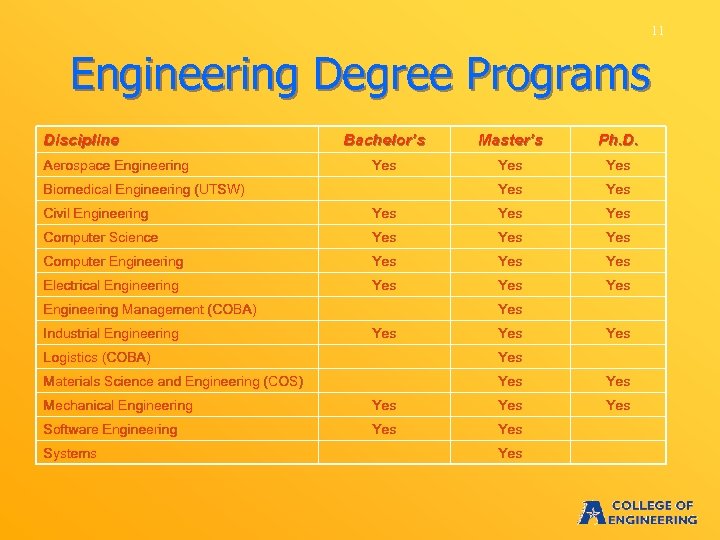 11

Engineering Degree Programs

| Discipline | Bachelor's | Master's | Ph.D. |
|---|---|---|---|
| Aerospace Engineering | Yes | Yes | Yes |
| Biomedical Engineering (UTSW) | | Yes | Yes |
| Civil Engineering | Yes | Yes | Yes |
| Computer Science | Yes | Yes | Yes |
| Computer Engineering | Yes | Yes | Yes |
| Electrical Engineering | Yes | Yes | Yes |
| Engineering Management (COBA) | | Yes | |
| Industrial Engineering | Yes | Yes | Yes |
| Logistics (COBA) | | Yes | |
| Materials Science and Engineering (COS) | | Yes | Yes |
| Mechanical Engineering | Yes | Yes | Yes |
| Software Engineering | Yes | Yes | |
| Systems | | Yes | |

COLLEGE OF ENGINEERING